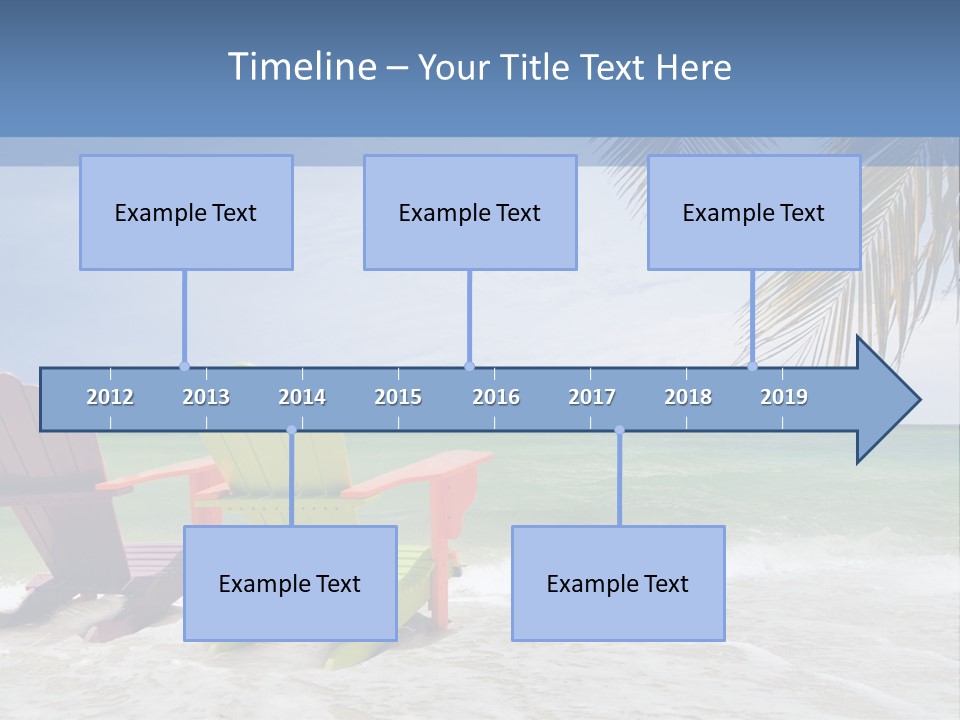 Timeline – Your Title Text Here

Example Text

Example Text

Example Text

2012 2013 2014 2015 2016 2017 2018 2019

Example Text

Example Text